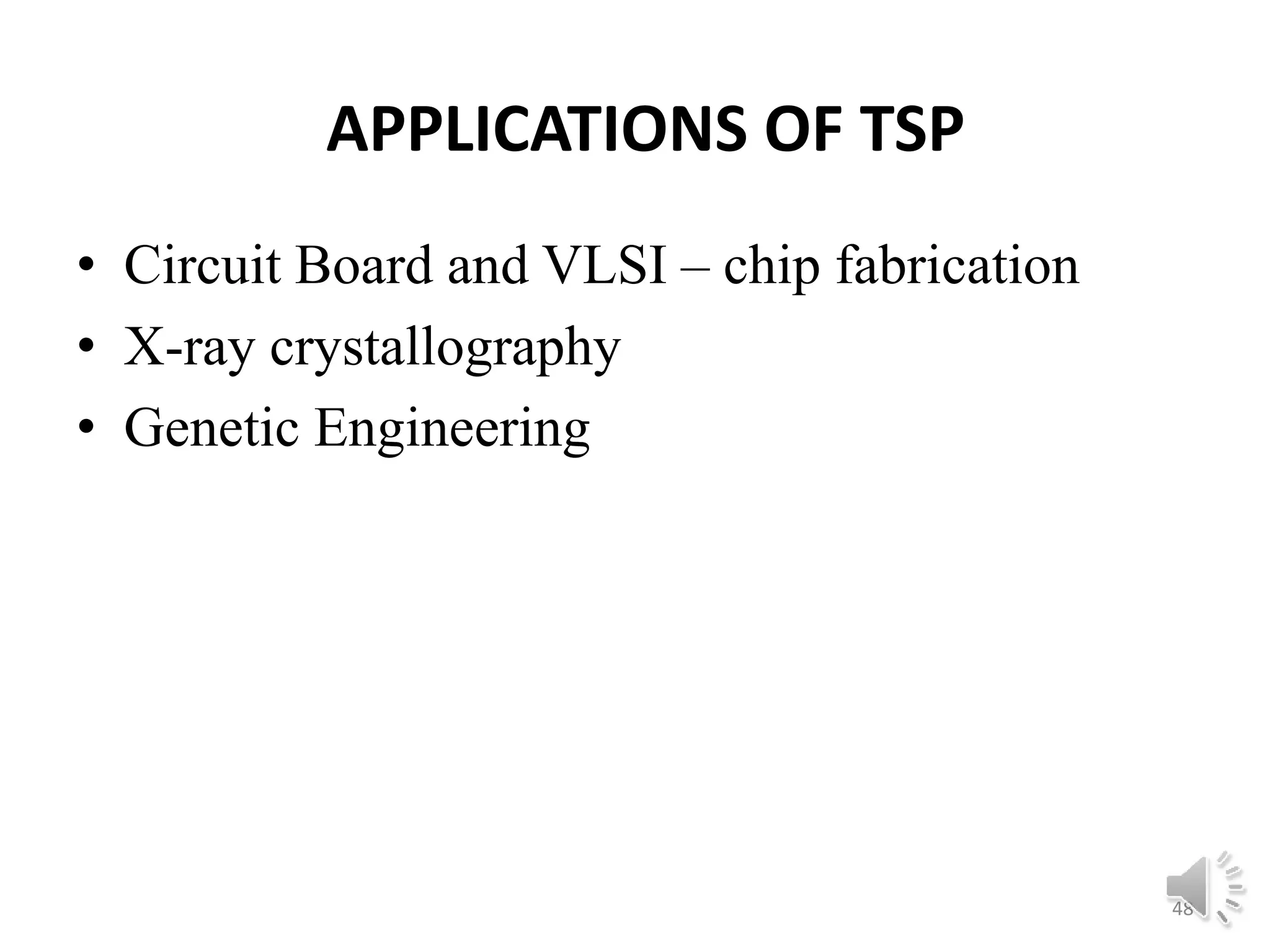 APPLICATIONS OF TSP

• Circuit Board and VLSI – chip fabrication
• X-ray crystallography
• Genetic Engineering

48